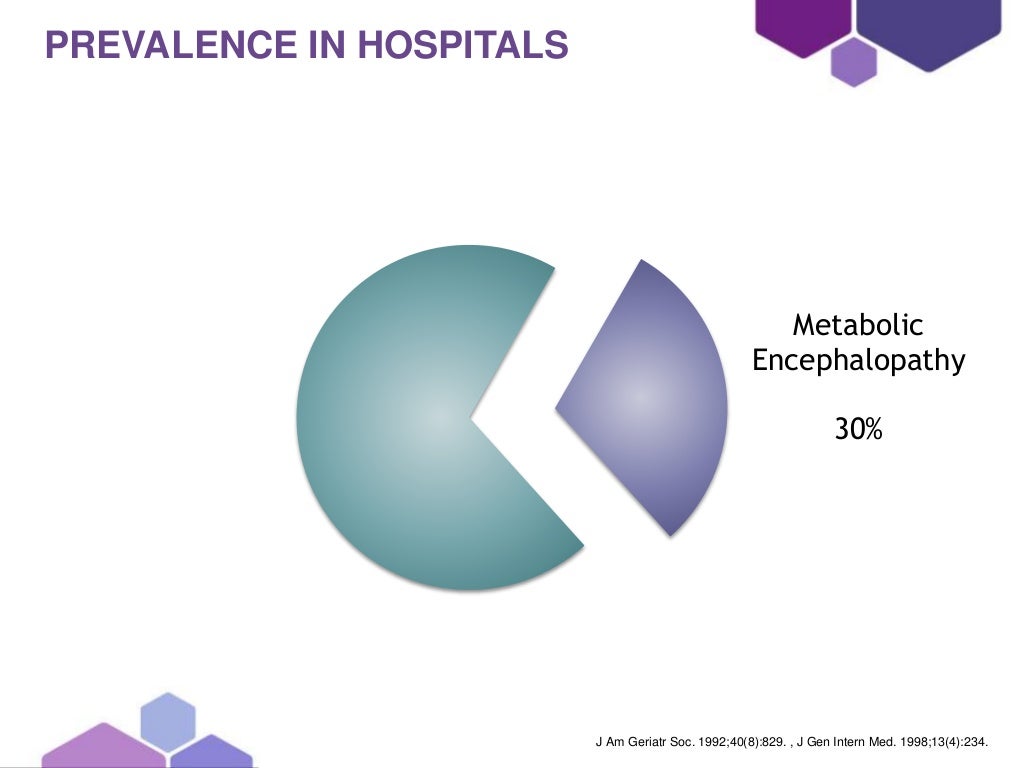 PREVALENCE IN HOSPITALS

Metabolic Encephalopathy

30%

J Am Geriatr Soc. 1992;40(8):829. , J Gen Intern Med. 1998;13(4):234.